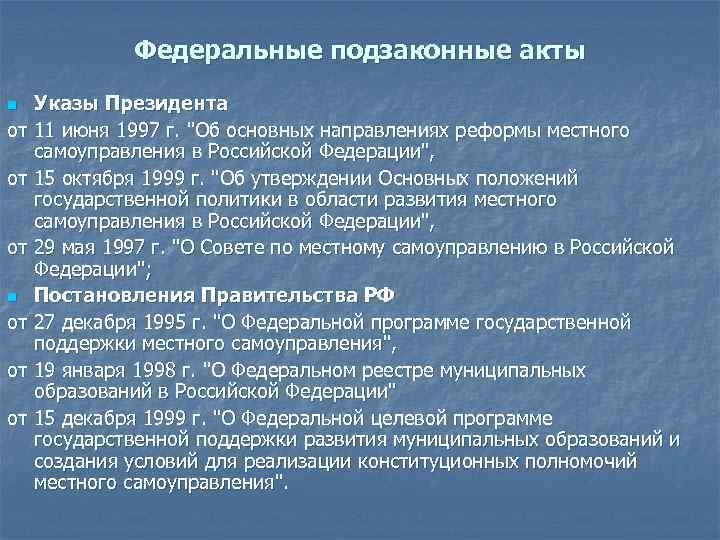 Федеральные подзаконные акты

Указы Президента

от 11 июня 1997 г. "Об основных направлениях реформы местного самоуправления в Российской Федерации",

от 15 октября 1999 г. "Об утверждении Основных положений государственной политики в области развития местного самоуправления в Российской Федерации",

от 29 мая 1997 г. "О Совете по местному самоуправлению в Российской Федерации";

Постановления Правительства РФ

от 27 декабря 1995 г. "О Федеральной программе государственной поддержки местного самоуправления",

от 19 января 1998 г. "О Федеральном реестре муниципальных образований в Российской Федерации"

от 15 декабря 1999 г. "О Федеральной целевой программе государственной поддержки развития муниципальных образований и создания условий для реализации конституционных полномочий местного самоуправления".